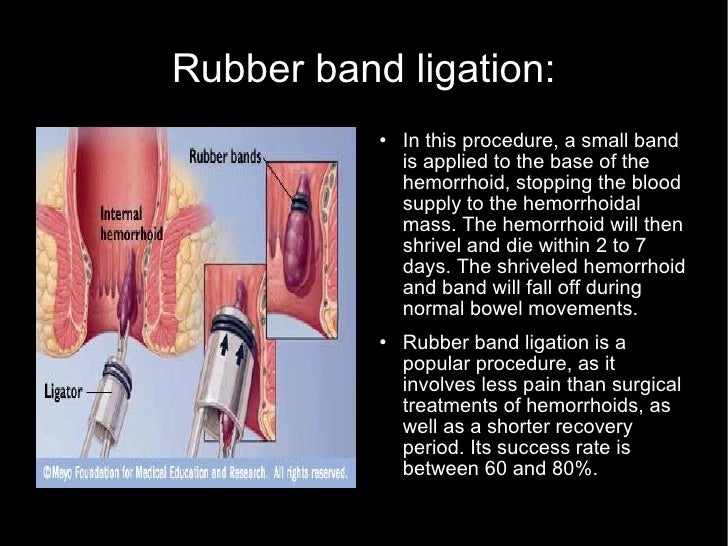 Rubber band ligation:

Rubber bands

Internal hemorrhoid

Ligator

©Mayo Foundation for Medical Education and Research. All rights reserved.

• In this procedure, a small band is applied to the base of the hemorrhoid, stopping the blood supply to the hemorrhoidal mass. The hemorrhoid will then shrivel and die within 2 to 7 days. The shriveled hemorrhoid and band will fall off during normal bowel movements.

• Rubber band ligation is a popular procedure, as it involves less pain than surgical treatments of hemorrhoids, as well as a shorter recovery period. Its success rate is between 60 and 80%.